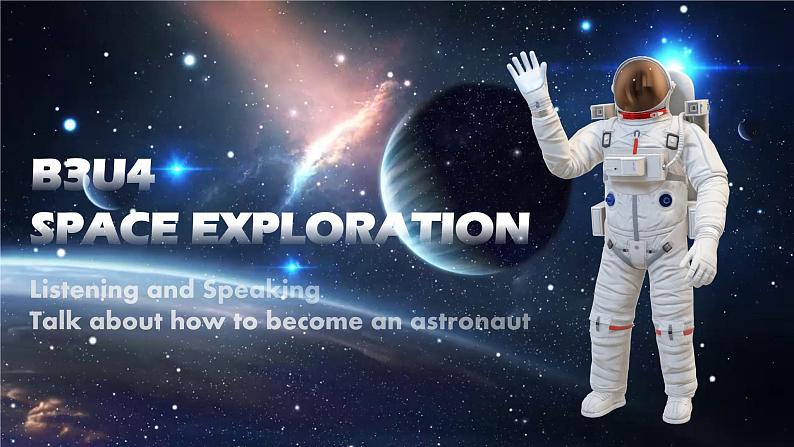 B3U4
SPACE EXPLORATION

Listening and Speaking
Talk about how to become an astronaut